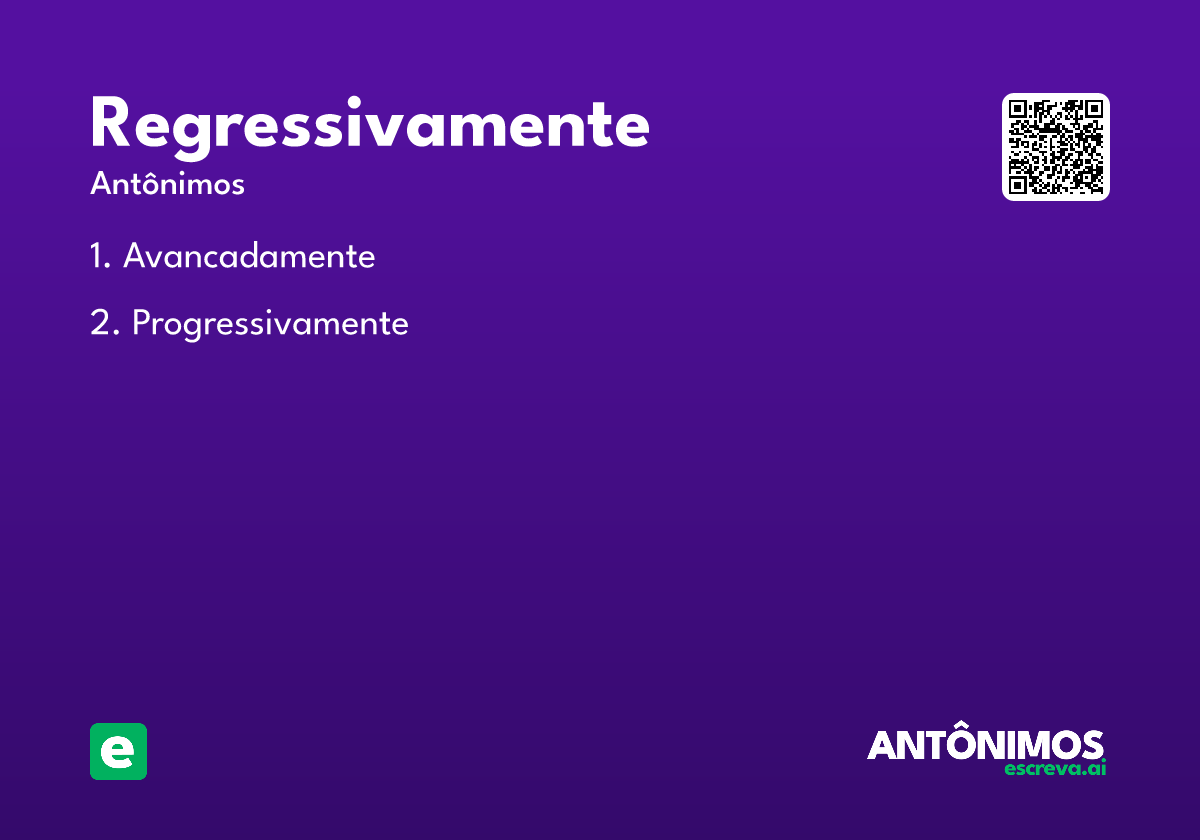 Regressivamente
Antônimos

1. Avancadamente

2. Progressivamente

e

ANTÔNIMOS
escreva.ai